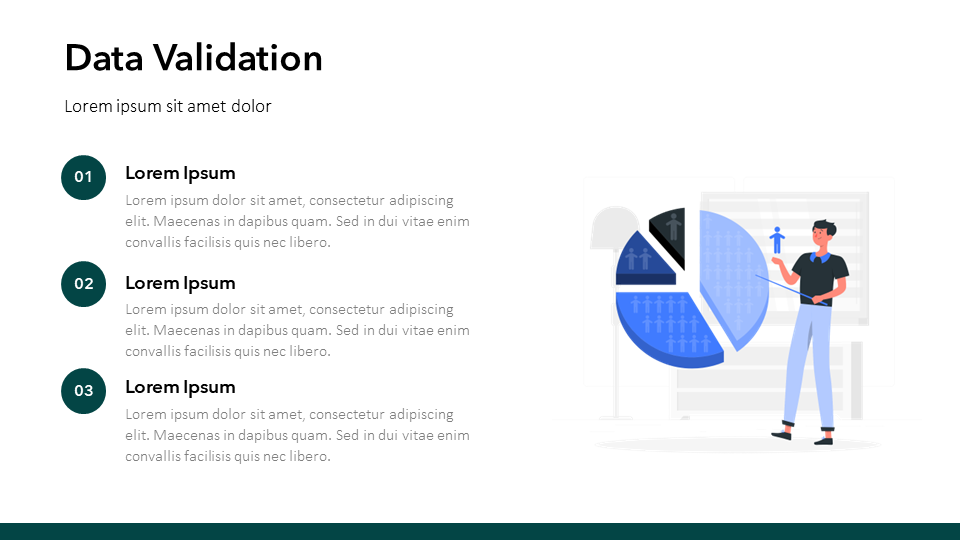 Data Validation

Lorem ipsum sit amet dolor

01

Lorem Ipsum

Lorem ipsum dolor sit amet, consectetur adipiscing elit. Maecenas in dapibus quam. Sed in dui vitae enim convallis facilisis quis nec libero.

02

Lorem Ipsum

Lorem ipsum dolor sit amet, consectetur adipiscing elit. Maecenas in dapibus quam. Sed in dui vitae enim convallis facilisis quis nec libero.

03

Lorem Ipsum

Lorem ipsum dolor sit amet, consectetur adipiscing elit. Maecenas in dapibus quam. Sed in dui vitae enim convallis facilisis quis nec libero.